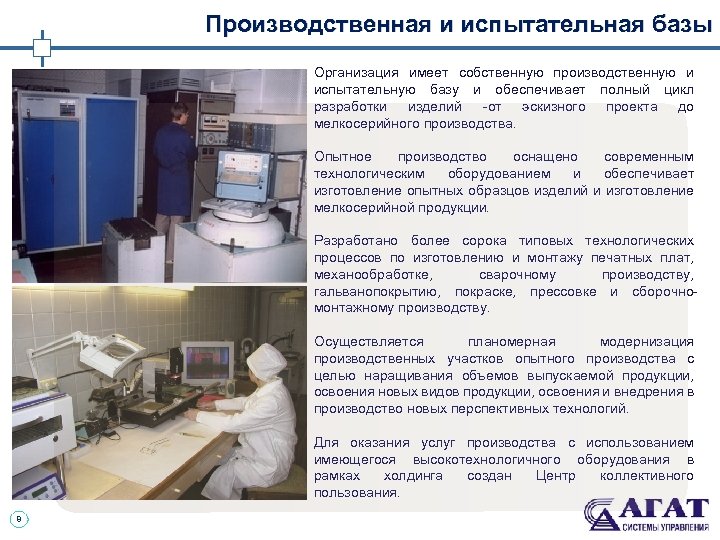 Производственная и испытательная базы

Организация имеет собственную производственную и испытательную базу и обеспечивает полный цикл разработки изделий -от эскизного проекта до мелкосерийного производства.

Опытное производство оснащено современным технологическим оборудованием и обеспечивает изготовление опытных образцов изделий и изготовление мелкосерийной продукции.

Разработано более сорока типовых технологических процессов по изготовлению и монтажу печатных плат, механообработке, сварочному производству, гальванопокрытию, покраске, прессовке и сборочно-монтажному производству.

Осуществляется планомерная модернизация производственных участков опытного производства с целью наращивания объемов выпускаемой продукции, освоения новых видов продукции, освоения и внедрения в производство новых перспективных технологий.

Для оказания услуг производства с использованием имеющегося высокотехнологичного оборудования в рамках холдинга создан Центр коллективного пользования.

9

АГАТ
СИСТЕМЫ УПРАВЛЕНИЯ